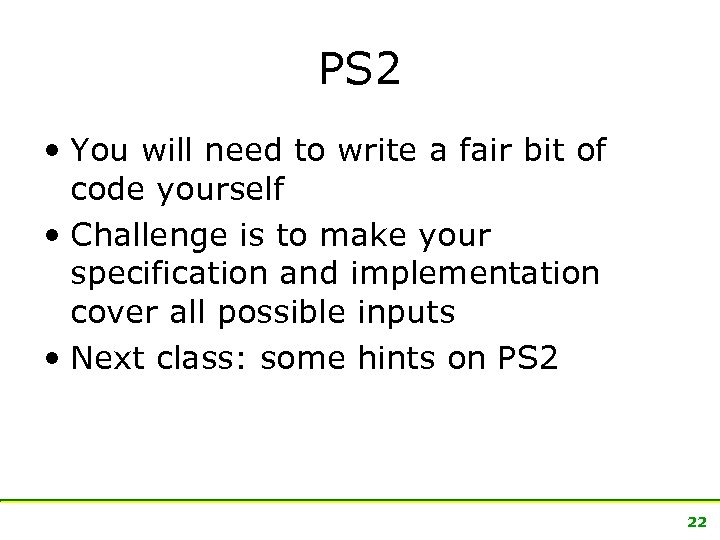 PS2

• You will need to write a fair bit of code yourself
• Challenge is to make your specification and implementation cover all possible inputs
• Next class: some hints on PS2

22